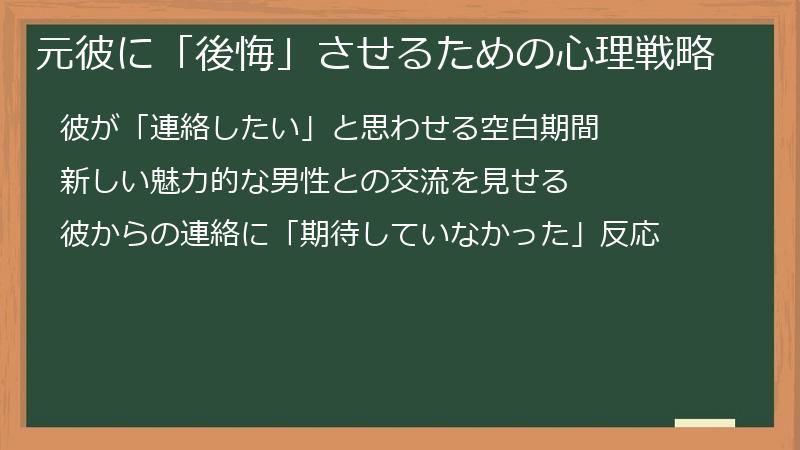 元彼に「後悔」させるための心理戦略

彼が「連絡したい」と思わせる空白期間

新しい魅力的な男性との交流を見せる

彼からの連絡に「期待していなかった」反応